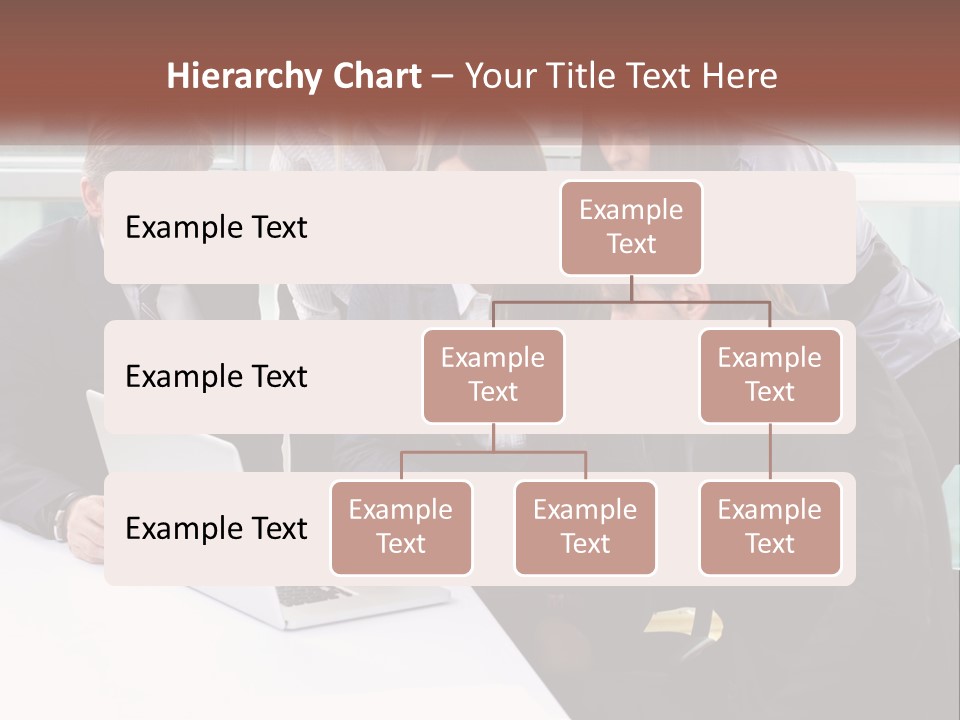 Hierarchy Chart – Your Title Text Here

Example Text

Example Text

Example Text

Example Text

Example Text

Example Text

Example Text

Example Text

Example Text